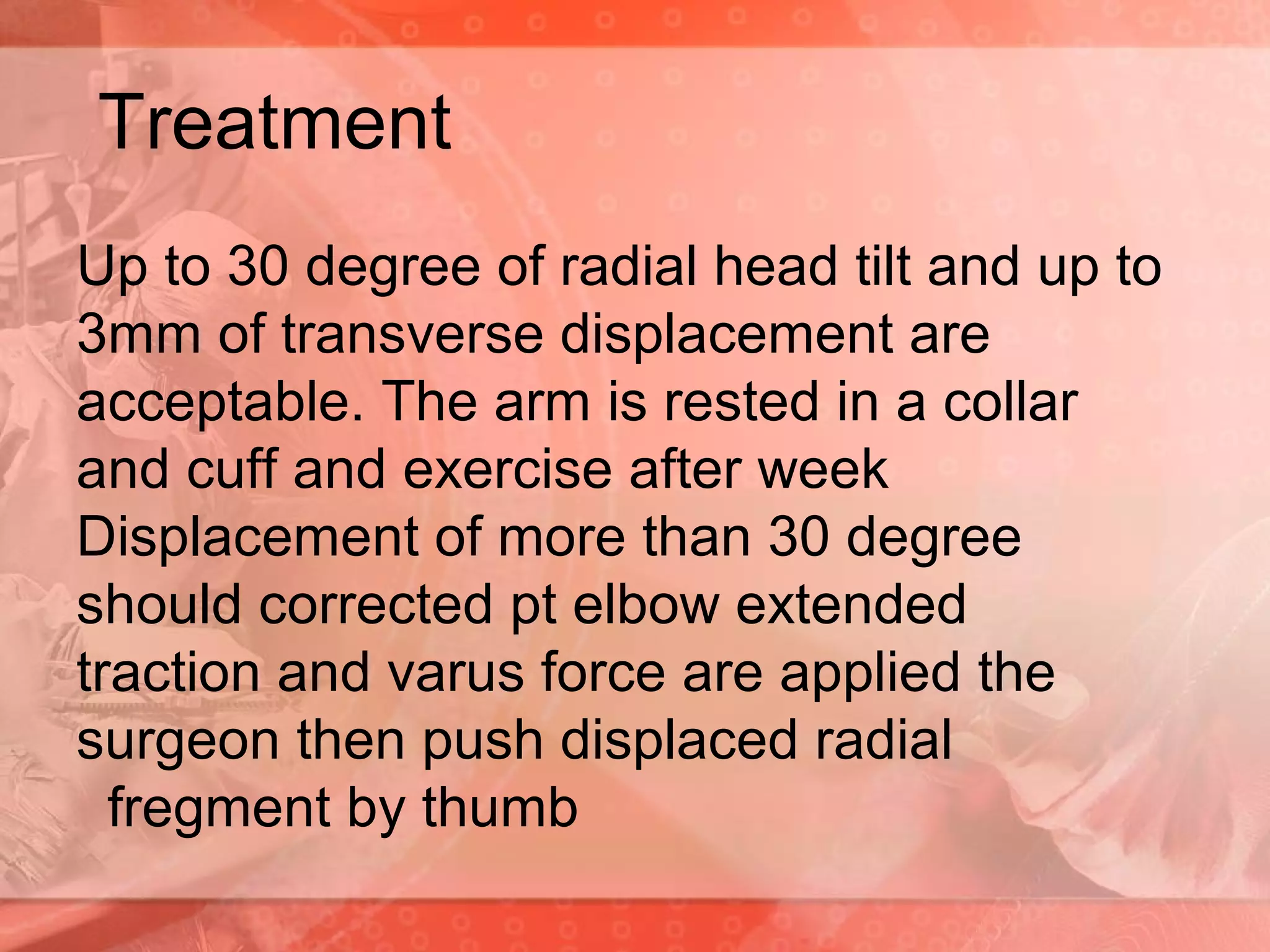 Treatment

Up to 30 degree of radial head tilt and up to 3mm of transverse displacement are acceptable. The arm is rested in a collar and cuff and exercise after week

Displacement of more than 30 degree should corrected pt elbow extended traction and varus force are applied the surgeon then push displaced radial fregment by thumb